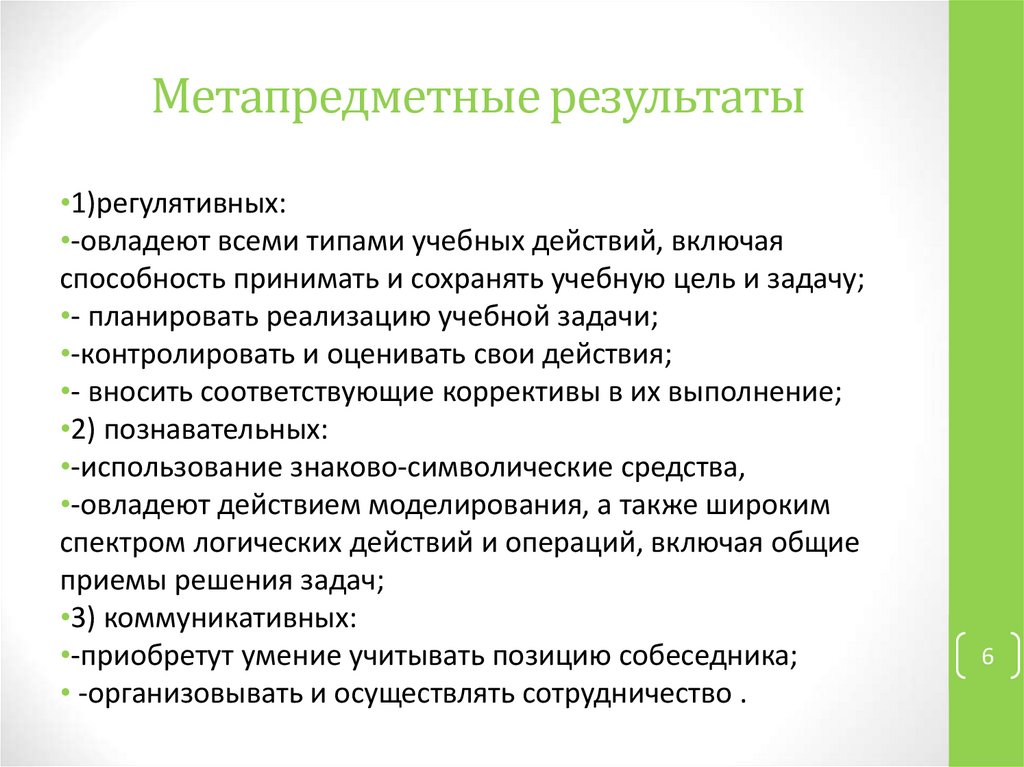 Метапредметные результаты

•1)регулятивных:
•-овладеют всеми типами учебных действий, включая способность принимать и сохранять учебную цель и задачу;
•- планировать реализацию учебной задачи;
•-контролировать и оценивать свои действия;
•- вносить соответствующие коррективы в их выполнение;
•2) познавательных:
•-использование знаково-символические средства,
•-овладеют действием моделирования, а также широким спектром логических действий и операций, включая общие приемы решения задач;
•3) коммуникативных:
•-приобретут умение учитывать позицию собеседника;
• -организовывать и осуществлять сотрудничество .

6